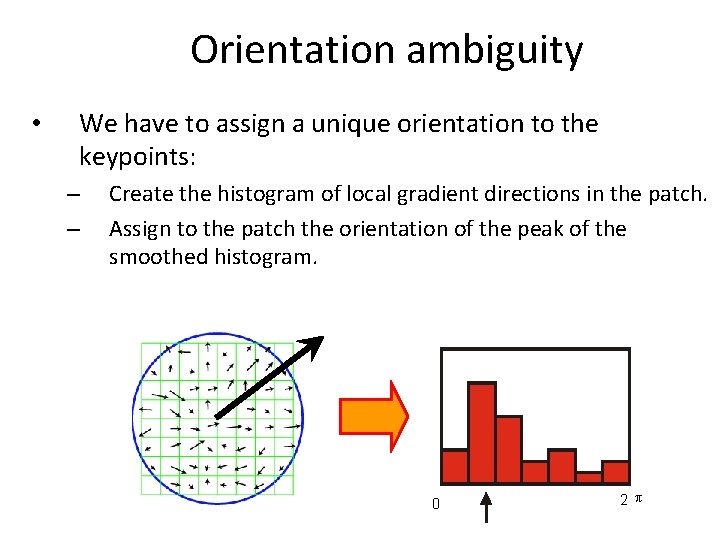 Orientation ambiguity

• We have to assign a unique orientation to the keypoints:

– Create the histogram of local gradient directions in the patch.

– Assign to the patch the orientation of the peak of the smoothed histogram.

0

$2\pi$